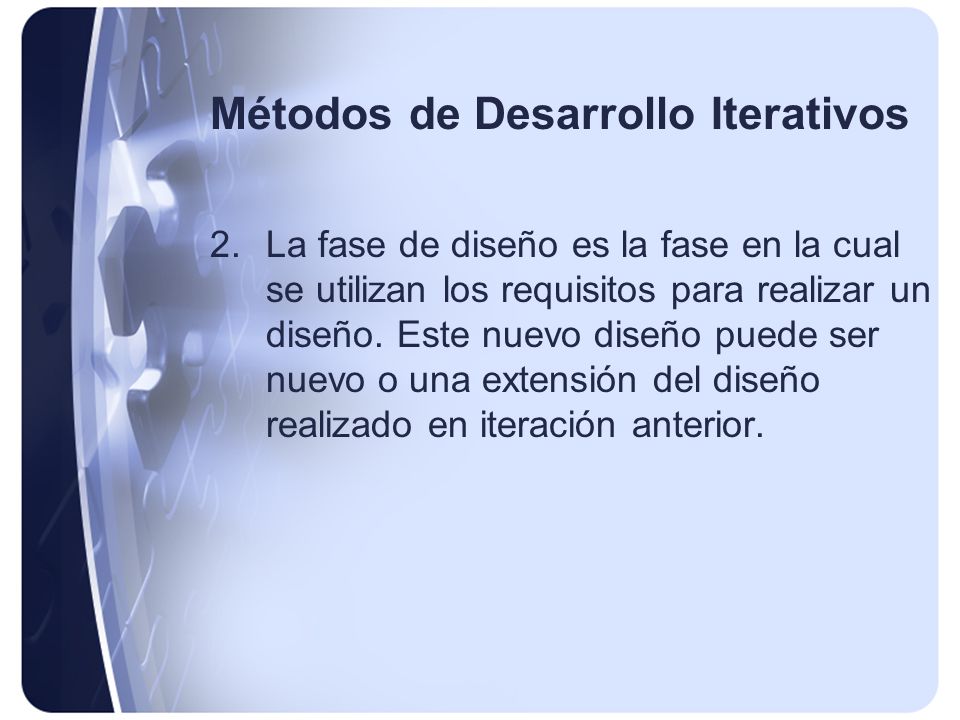 Métodos de Desarrollo Iterativos

2. La fase de diseño es la fase en la cual se utilizan los requisitos para realizar un diseño. Este nuevo diseño puede ser nuevo o una extensión del diseño realizado en iteración anterior.